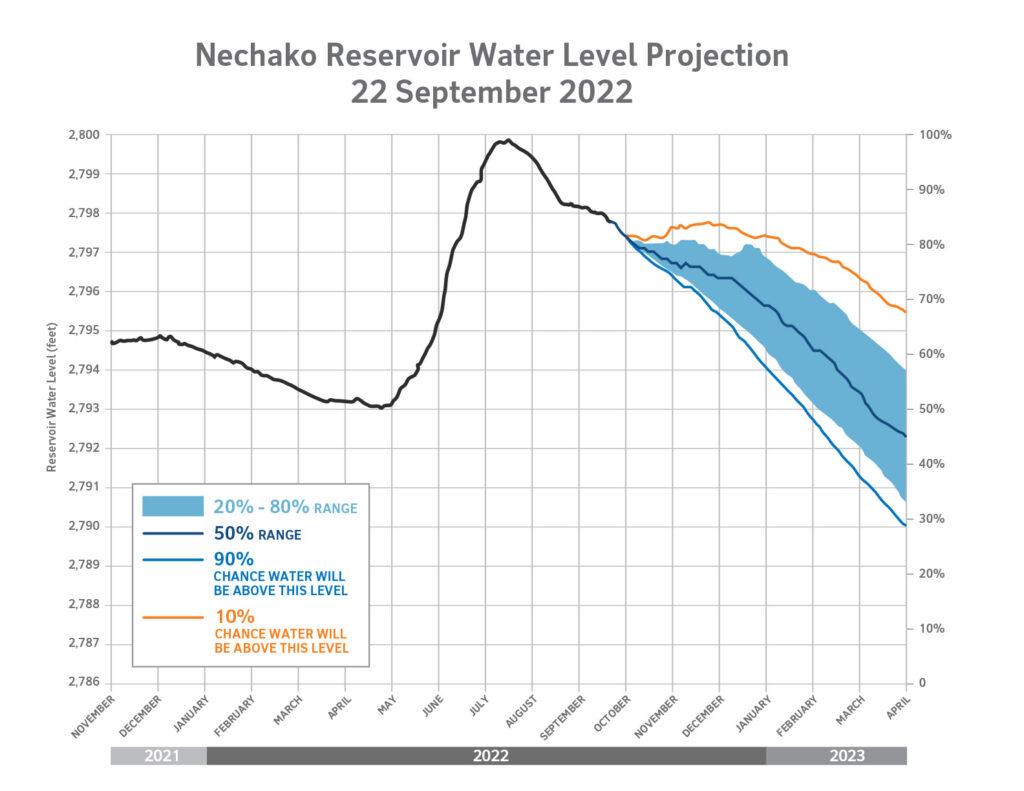 Nechako Reservoir Water Level Projection
22 September 2022

Reservoir Water Level (feet)

2,800
2,799
2,798
2,797
2,796
2,795
2,794
2,793
2,792
2,791
2,790
2,789
2,788
2,787
2,786

100%
90%
80%
70%
60%
50%
40%
30%
20%
10%
0

20% - 80% RANGE
50% RANGE
90% CHANCE WATER WILL BE ABOVE THIS LEVEL
10% CHANCE WATER WILL BE ABOVE THIS LEVEL

NOVEMBER
DECEMBER
JANUARY
FEBRUARY
MARCH
APRIL
MAY
JUNE
JULY
AUGUST
SEPTEMBER
OCTOBER
NOVEMBER
DECEMBER
JANUARY
FEBRUARY
MARCH
APRIL

2021
2022
2023